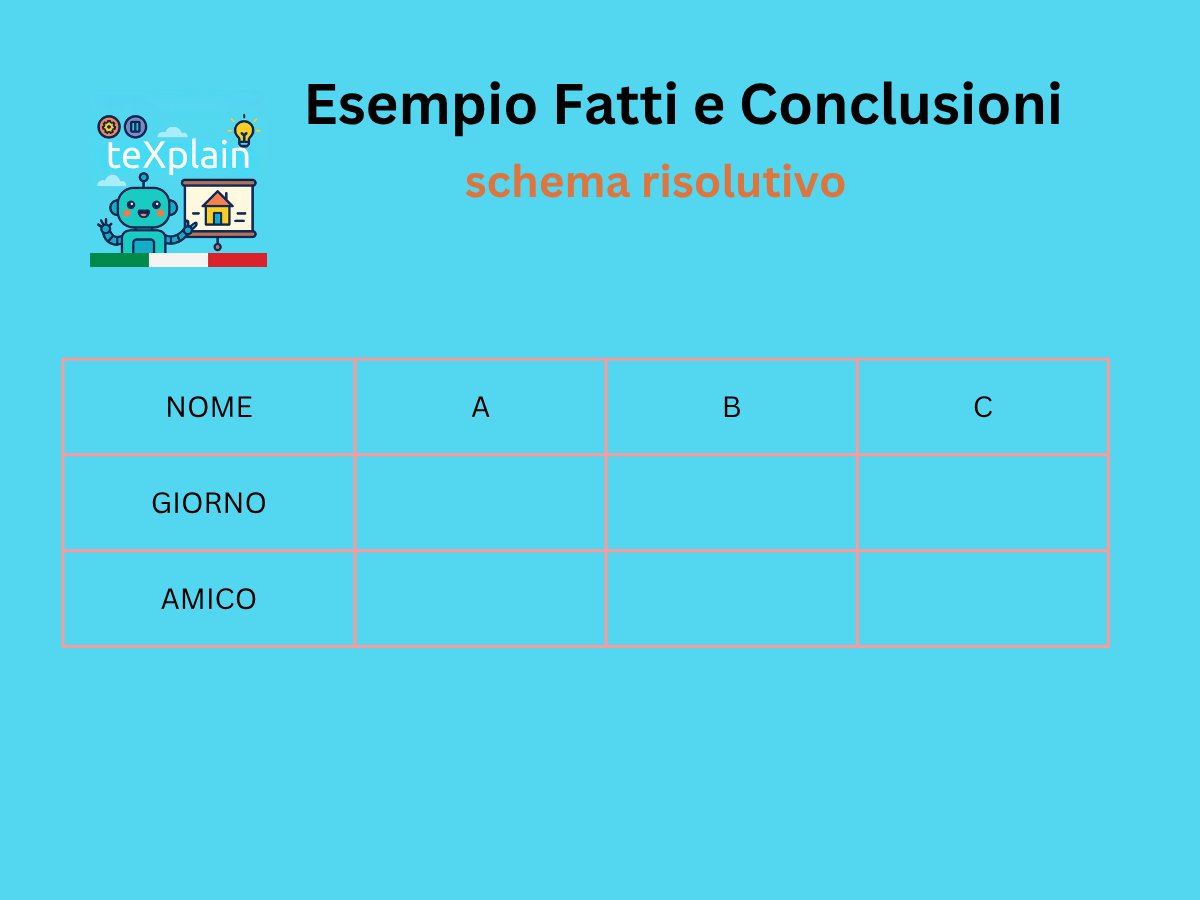 teXplain

Esempio Fatti e Conclusioni

schema risolutivo

| NOME | A | B | C |
|---|---|---|---|
| GIORNO | | | |
| AMICO | | | |